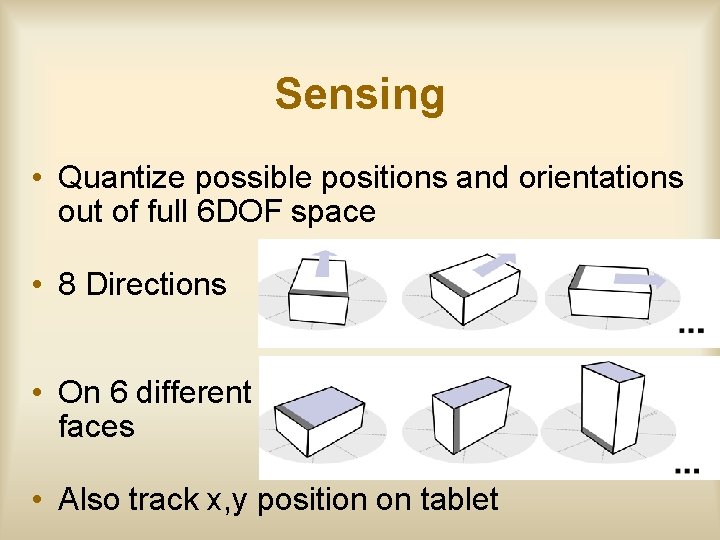 Sensing

• Quantize possible positions and orientations out of full 6DOF space

• 8 Directions

...

• On 6 different faces

...

• Also track x,y position on tablet